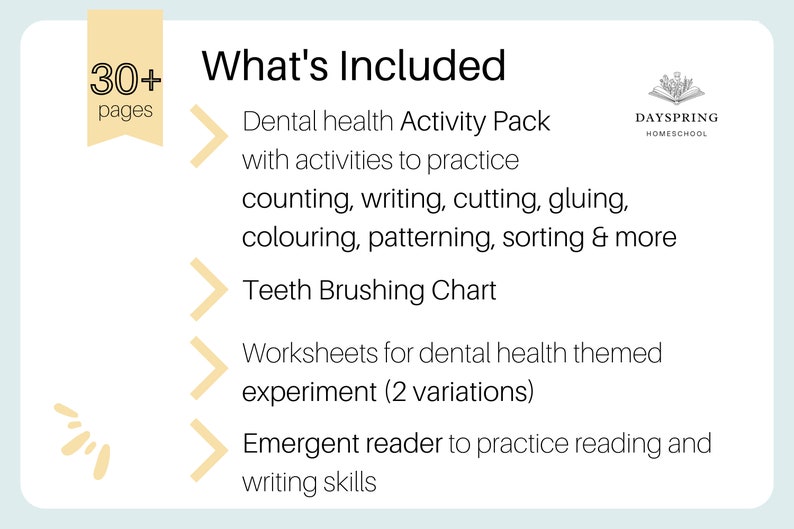 30+
pages

What's Included

DAYSPRING
HOMESCHOOL

Dental health Activity Pack with activities to practice counting, writing, cutting, gluing, colouring, patterning, sorting & more

Teeth Brushing Chart

Worksheets for dental health themed experiment (2 variations)

Emergent reader to practice reading and writing skills